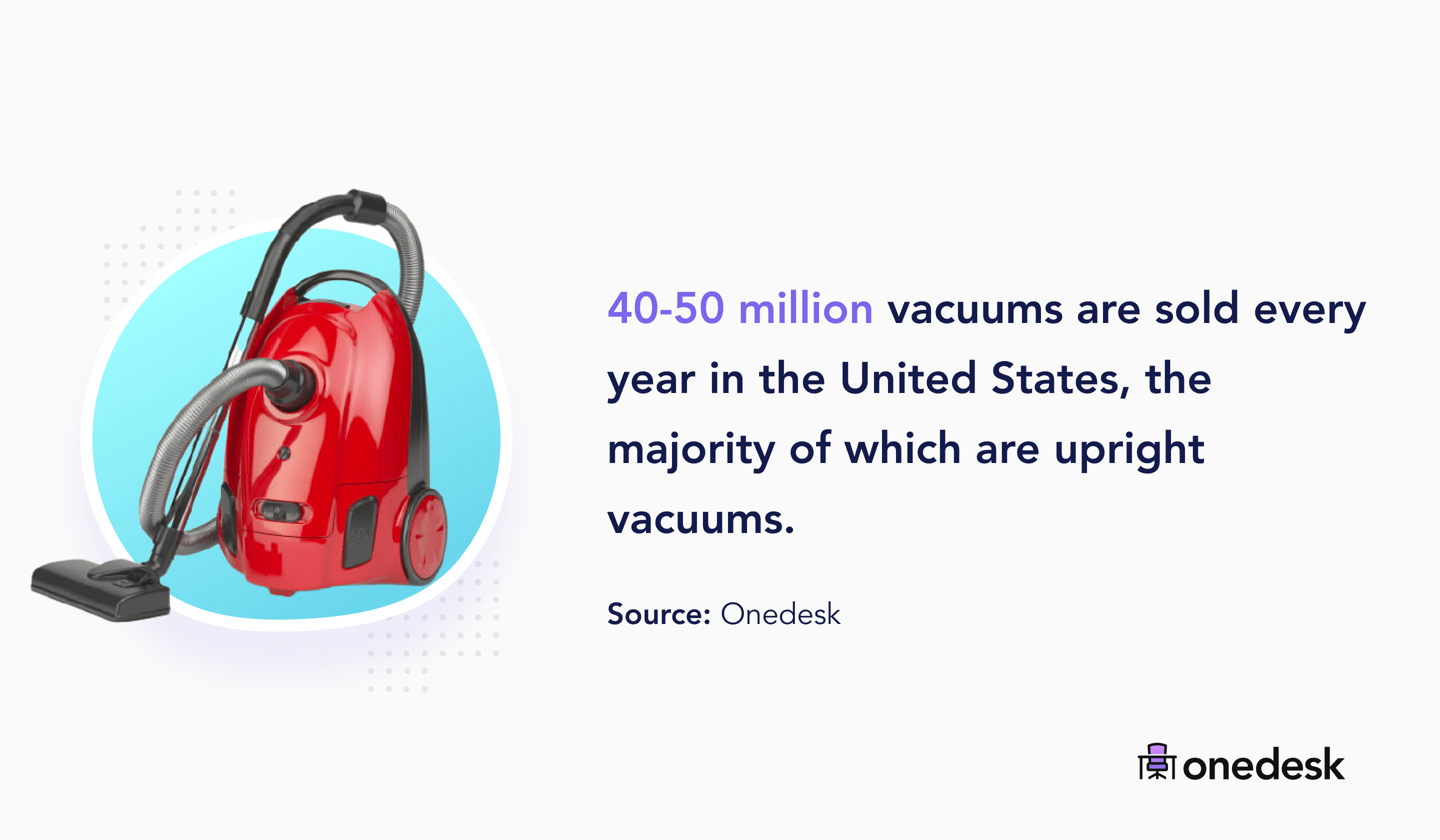 40-50 million vacuums are sold every year in the United States, the majority of which are upright vacuums.

Source: Onedesk

onedesk